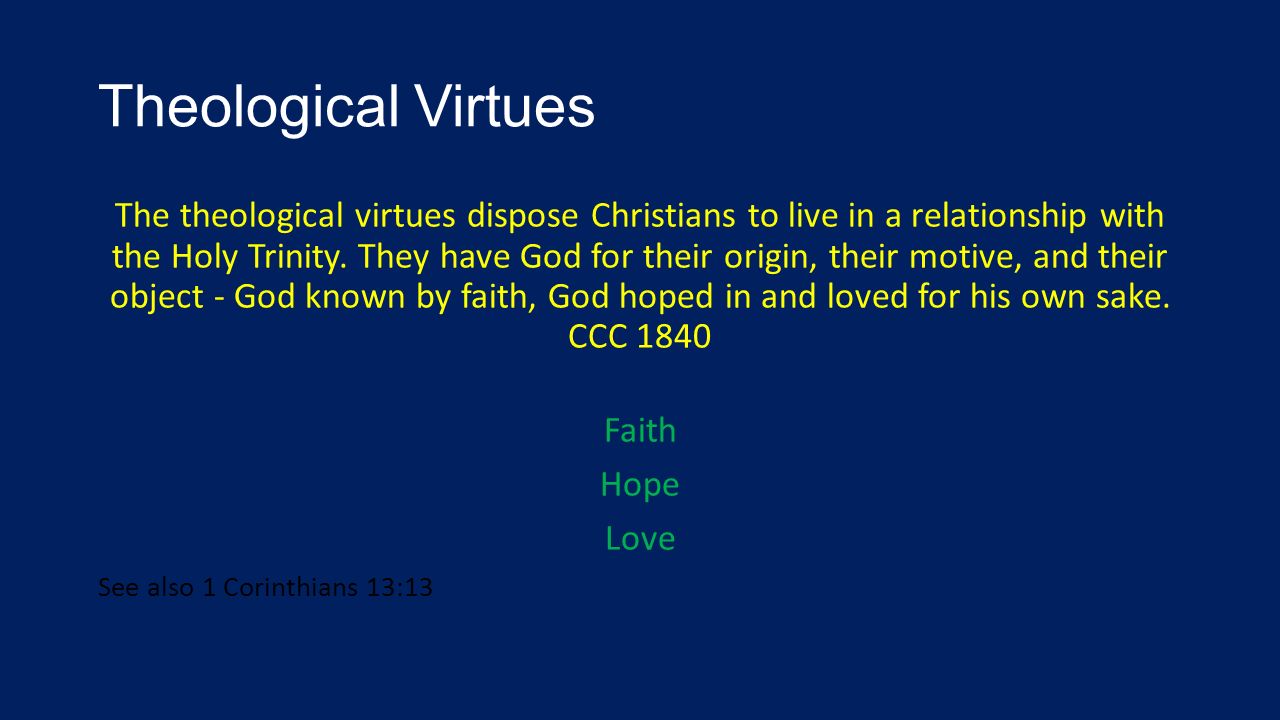 Theological Virtues

The theological virtues dispose Christians to live in a relationship with the Holy Trinity. They have God for their origin, their motive, and their object - God known by faith, God hoped in and loved for his own sake. CCC 1840

Faith

Hope

Love

See also 1 Corinthians 13:13